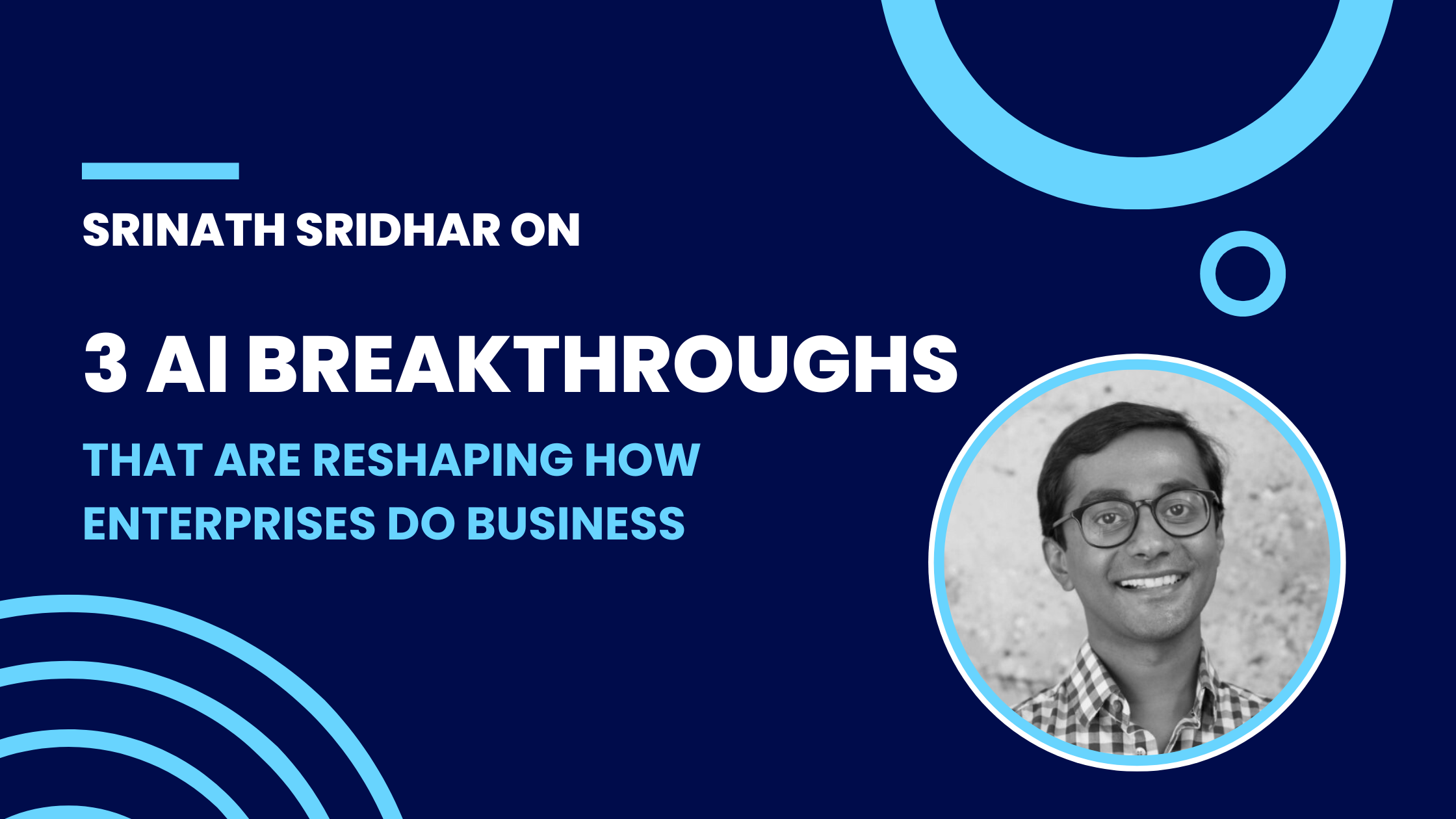 SRINATH SRIDHAR ON

3 AI BREAKTHROUGHS

THAT ARE RESHAPING HOW ENTERPRISES DO BUSINESS